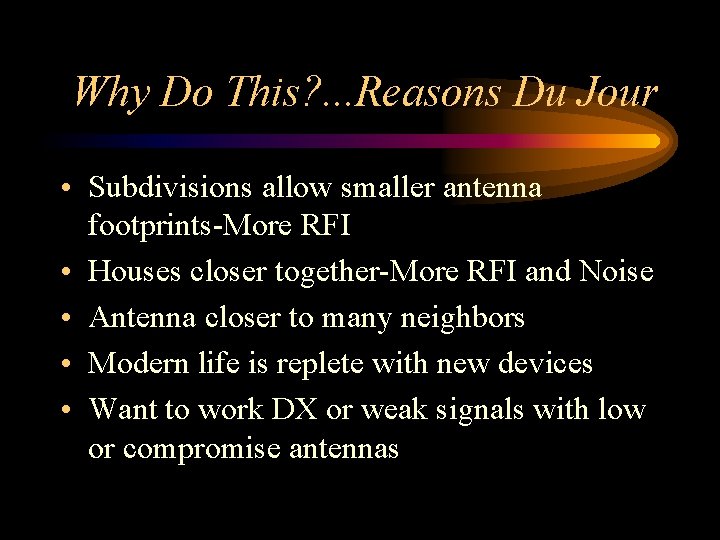 Why Do This?...Reasons Du Jour

• Subdivisions allow smaller antenna footprints-More RFI
• Houses closer together-More RFI and Noise
• Antenna closer to many neighbors
• Modern life is replete with new devices
• Want to work DX or weak signals with low or compromise antennas